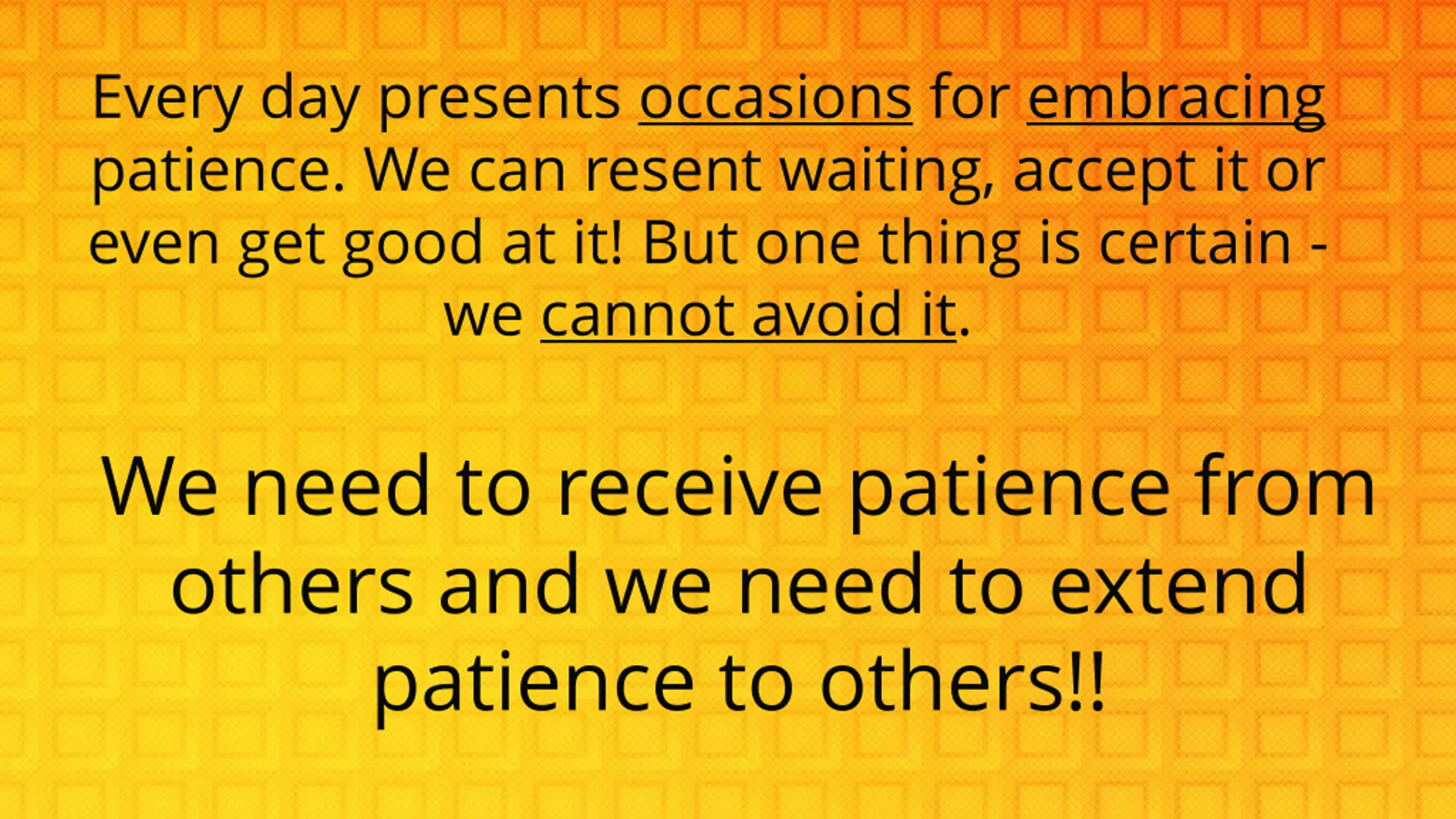 Every day presents occasions for embracing patience. We can resent waiting, accept it or even get good at it! But one thing is certain - we cannot avoid it.

We need to receive patience from others and we need to extend patience to others!!